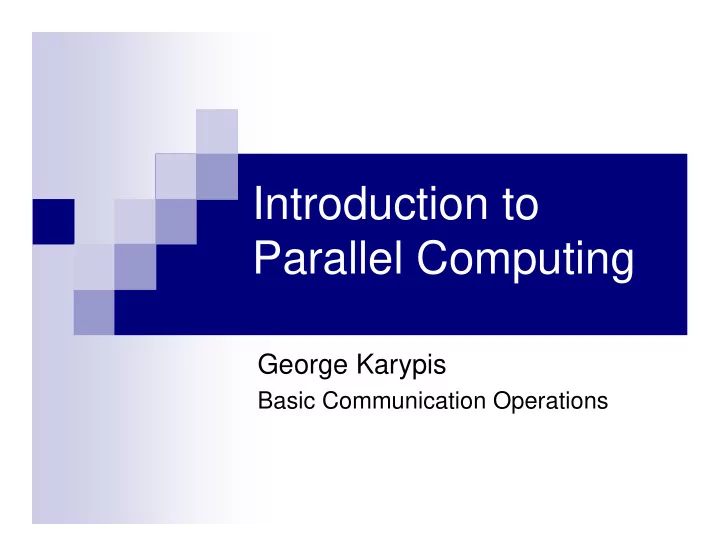 Introduction to Parallel Computing

George Karypis

Basic Communication Operations